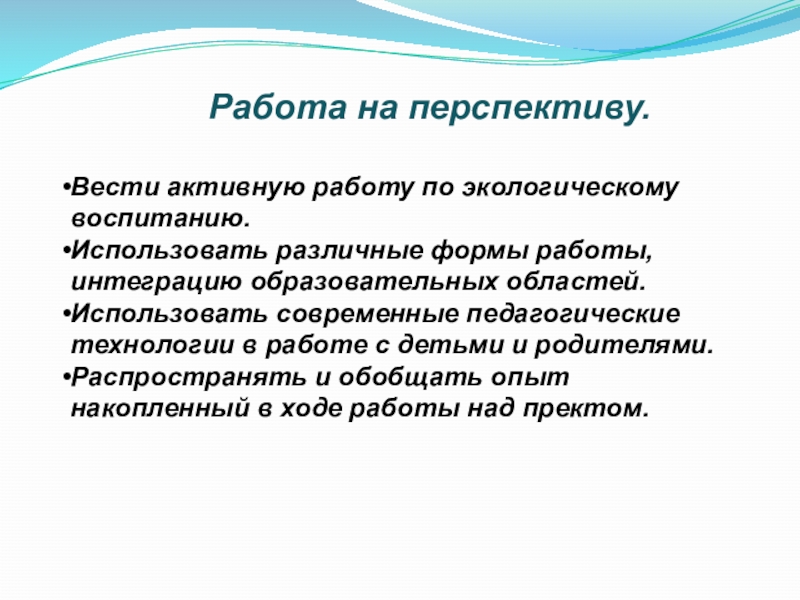 Работа на перспективу.

•Вести активную работу по экологическому воспитанию.
•Использовать различные формы работы, интеграцию образовательных областей.
•Использовать современные педагогические технологии в работе с детьми и родителями.
•Распространять и обобщать опыт накопленный в ходе работы над пректом.